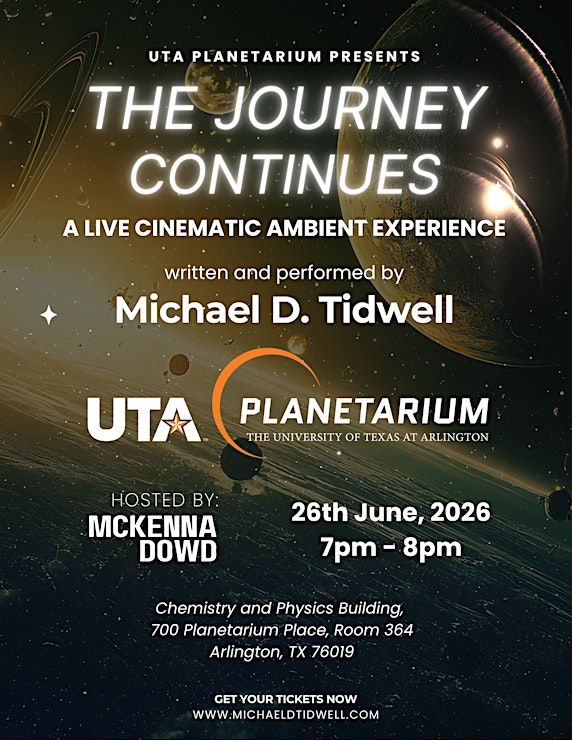 UTA PLANETARIUM PRESENTS

THE JOURNEY CONTINUES

A LIVE CINEMATIC AMBIENT EXPERIENCE

written and performed by

Michael D. Tidwell

UTA

PLANETARIUM
THE UNIVERSITY OF TEXAS AT ARLINGTON

HOSTED BY:
MCKENNA DOWD

26th June, 2026
7pm - 8pm

Chemistry and Physics Building,
700 Planetarium Place, Room 364
Arlington, TX 76019

GET YOUR TICKETS NOW
WWW.MICHAELDTIDWELL.COM